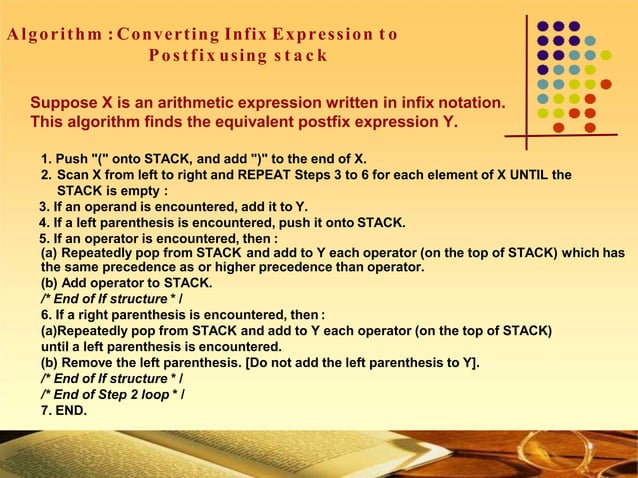 Algorithm : Converting Infix Expression to Postfix using stack

Suppose X is an arithmetic expression written in infix notation. This algorithm finds the equivalent postfix expression Y.

1. Push "(" onto STACK, and add ")" to the end of X.
2. Scan X from left to right and REPEAT Steps 3 to 6 for each element of X UNTIL the STACK is empty :
3. If an operand is encountered, add it to Y.
4. If a left parenthesis is encountered, push it onto STACK.
5. If an operator is encountered, then :
(a) Repeatedly pop from STACK and add to Y each operator (on the top of STACK) which has the same precedence as or higher precedence than operator.
(b) Add operator to STACK.
/* End of If structure * /
6. If a right parenthesis is encountered, then :
(a)Repeatedly pop from STACK and add to Y each operator (on the top of STACK) until a left parenthesis is encountered.
(b) Remove the left parenthesis. [Do not add the left parenthesis to Y].
/* End of If structure * /
/* End of Step 2 loop * /
7. END.